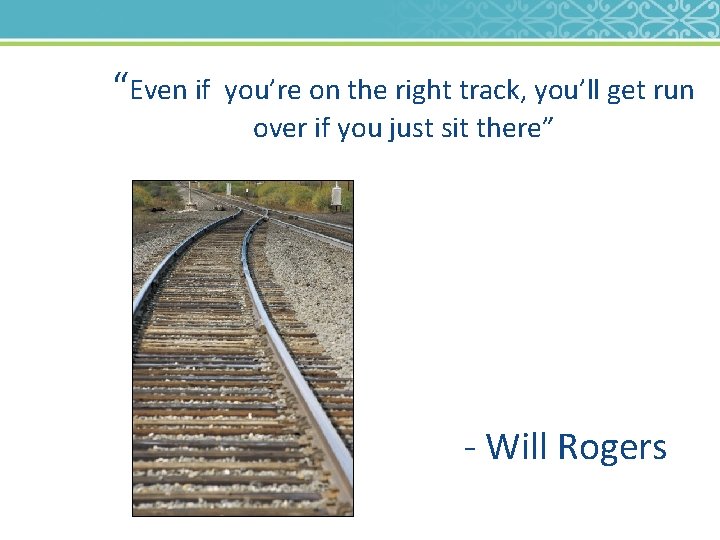 “Even if you’re on the right track, you’ll get run over if you just sit there”

- Will Rogers